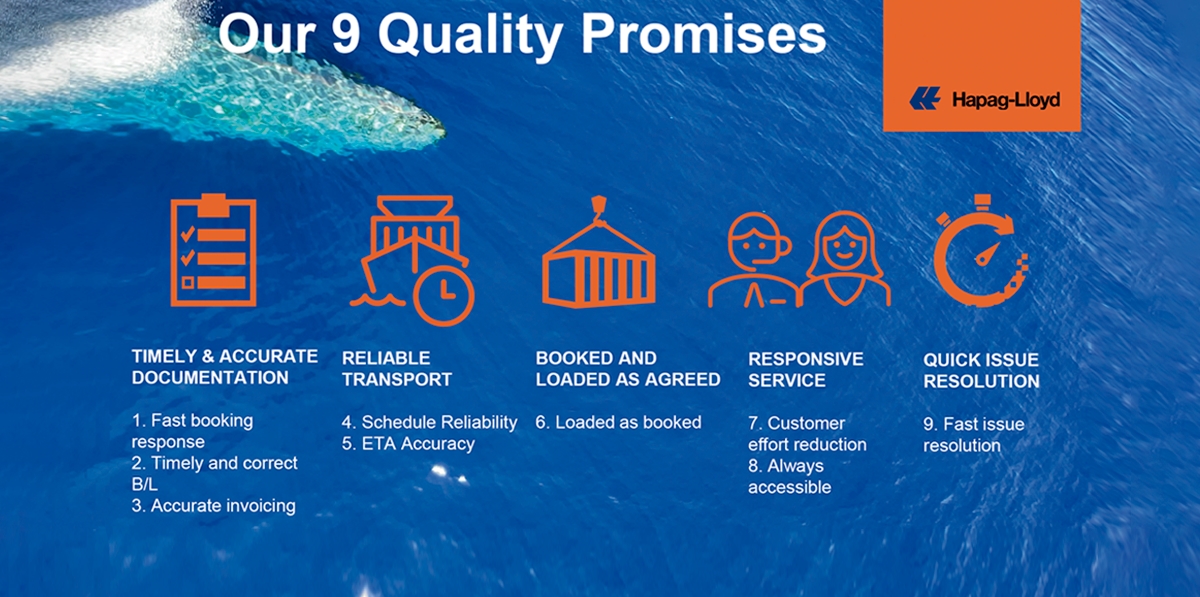 Our 9 Quality Promises

Hapag-Lloyd

TIMELY & ACCURATE DOCUMENTATION

1. Fast booking response
2. Timely and correct B/L
3. Accurate invoicing

RELIABLE TRANSPORT

4. Schedule Reliability
5. ETA Accuracy

BOOKED AND LOADED AS AGREED

6. Loaded as booked

RESPONSIVE SERVICE

7. Customer effort reduction
8. Always accessible

QUICK ISSUE RESOLUTION

9. Fast issue resolution